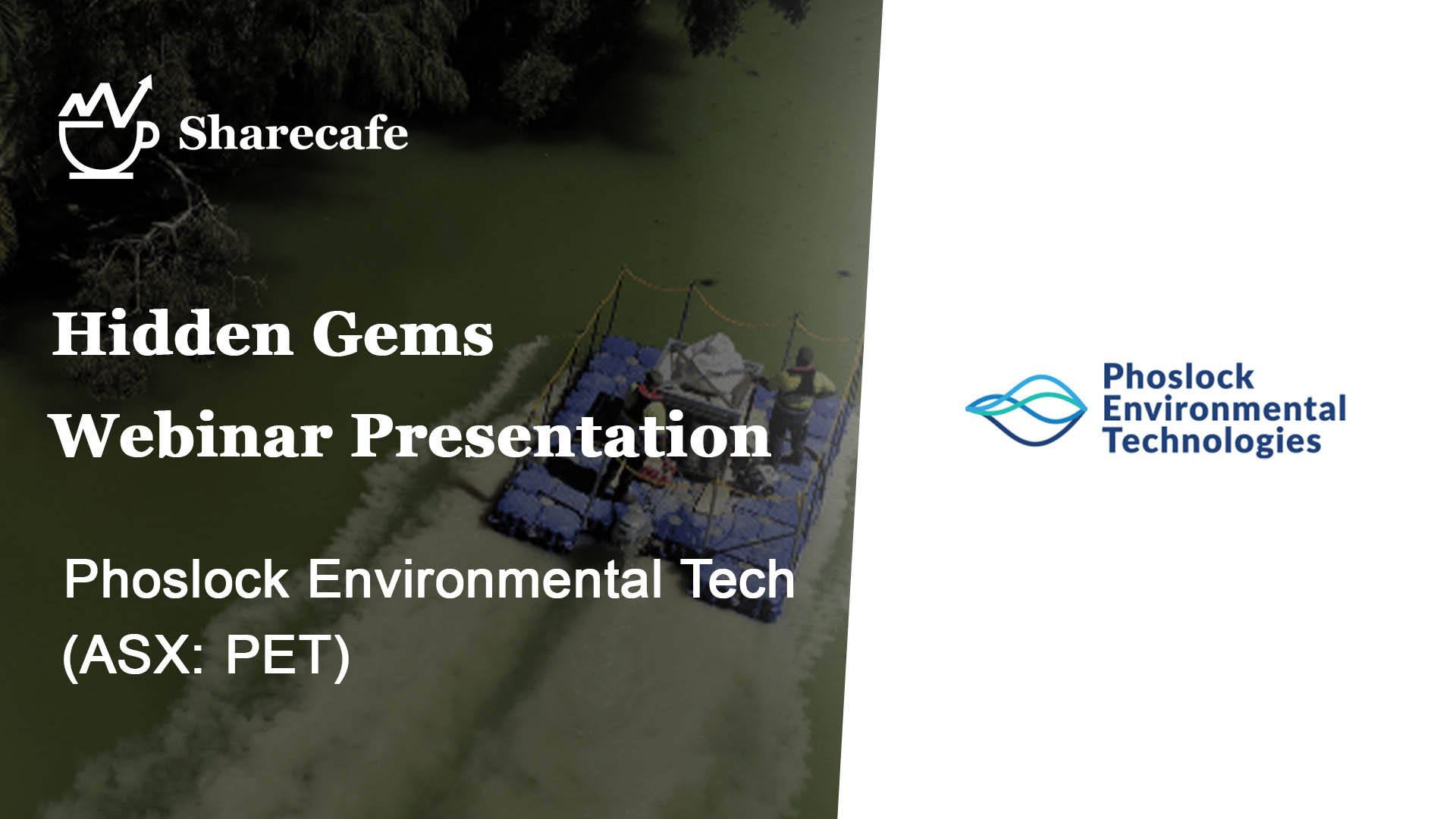 Sharecafe

Hidden Gems
Webinar Presentation

Phoslock Environmental Tech
(ASX: PET)

Phoslock
Environmental
Technologies